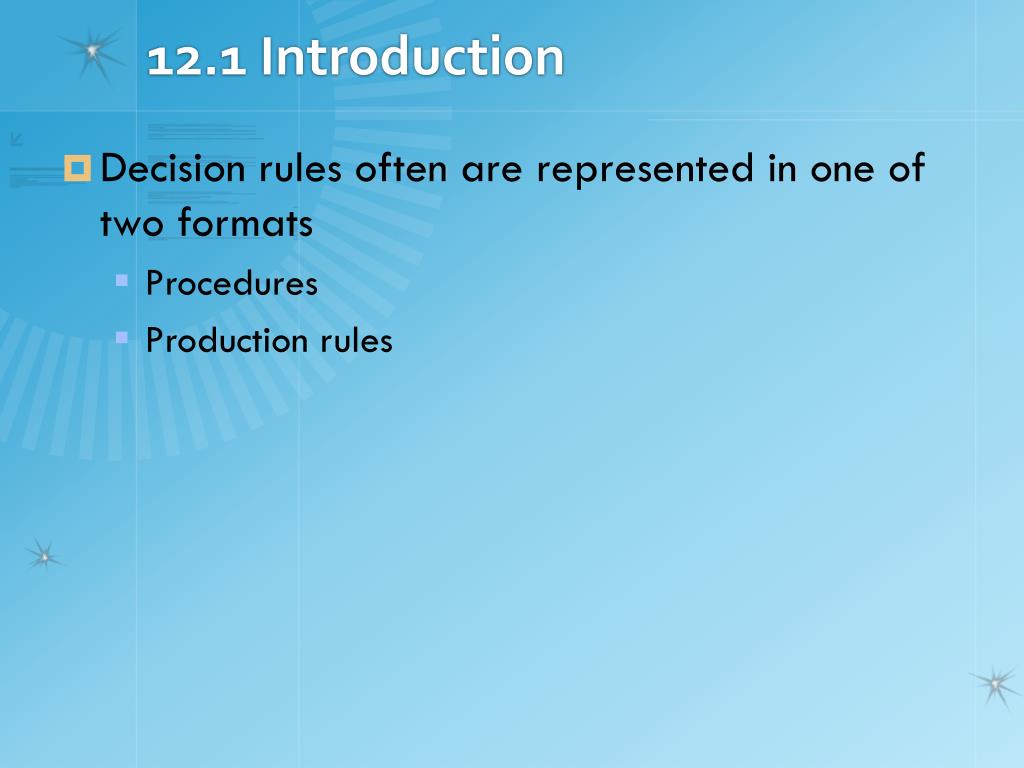 12.1 Introduction

Decision rules often are represented in one of two formats

Procedures

Production rules